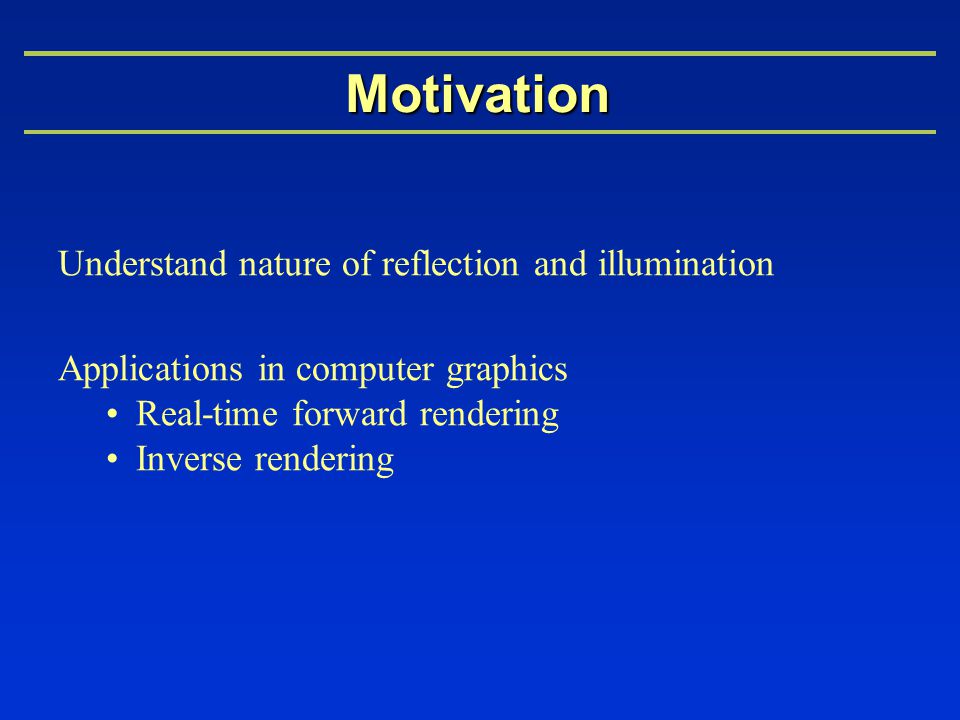 Motivation

Understand nature of reflection and illumination

Applications in computer graphics
• Real-time forward rendering
• Inverse rendering